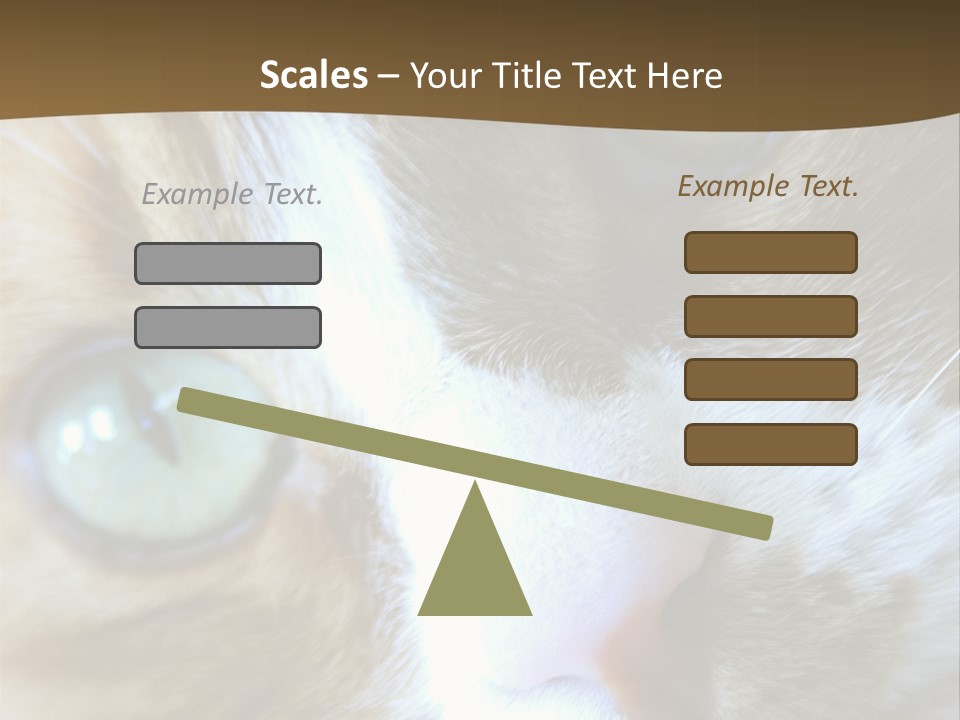 Scales – Your Title Text Here

Example Text.

Example Text.